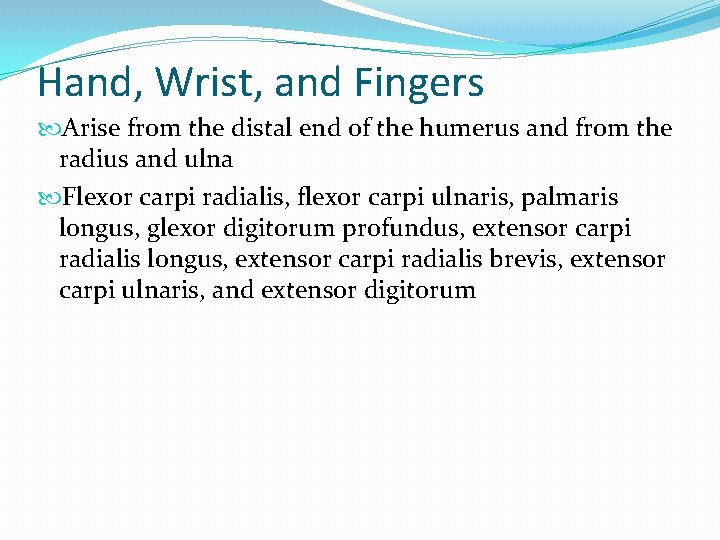 Hand, Wrist, and Fingers

Arise from the distal end of the humerus and from the radius and ulna

Flexor carpi radialis, flexor carpi ulnaris, palmaris longus, glexor digitorum profundus, extensor carpi radialis longus, extensor carpi radialis brevis, extensor carpi ulnaris, and extensor digitorum